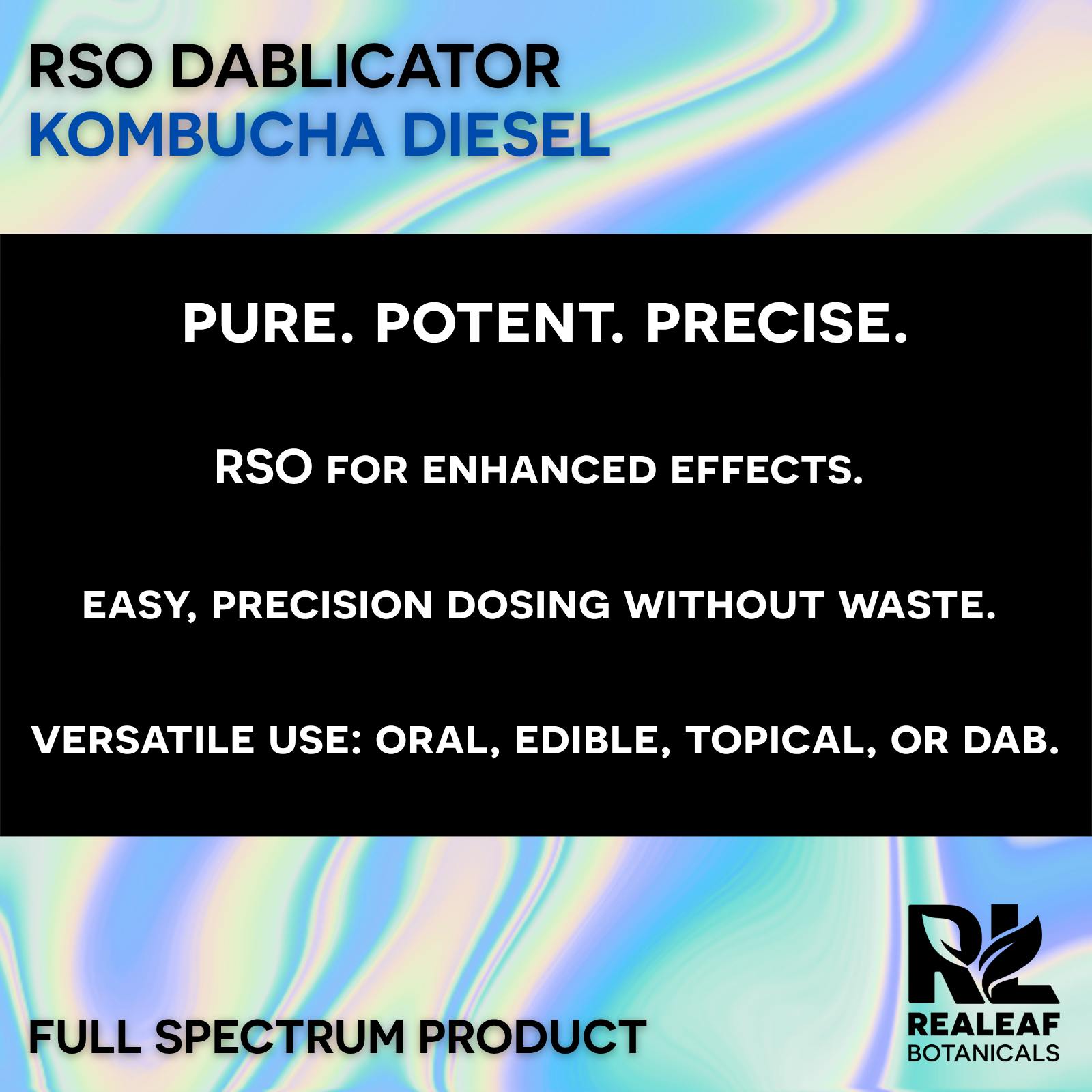 RSO DABLICATOR
KOMBUCHA DIESEL

PURE. POTENT. PRECISE.

RSO FOR ENHANCED EFFECTS.

EASY, PRECISION DOSING WITHOUT WASTE.

VERSATILE USE: ORAL, EDIBLE, TOPICAL, OR DAB.

FULL SPECTRUM PRODUCT

RL
REALEAF
BOTANICALS